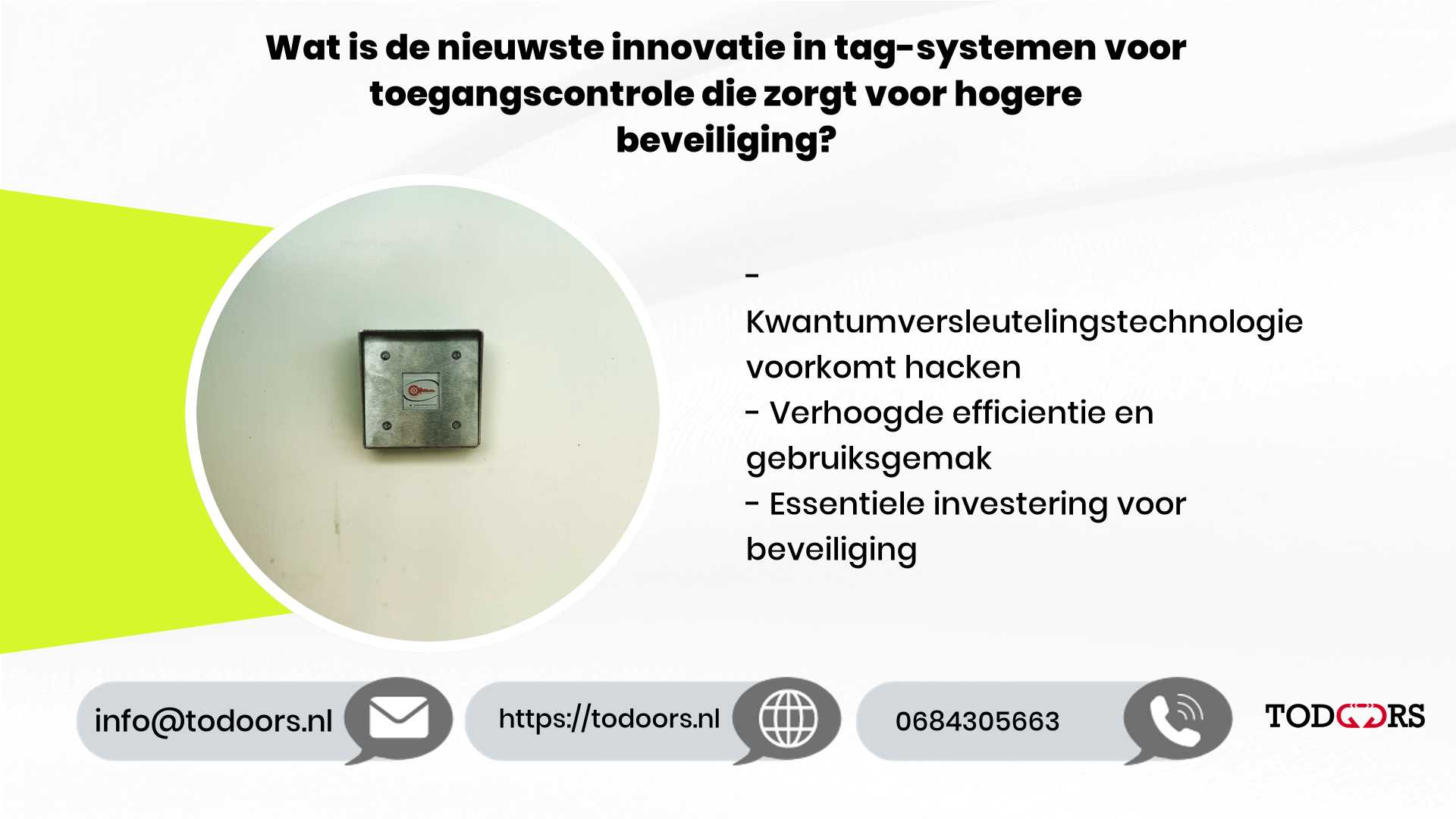 Wat is de nieuwste innovatie in tag-systemen voor toegangscontrole die zorgt voor hogere beveiliging?

- Kwantumversleutelingstechnologie voorkomt hacken
- Verhoogde efficientie en gebruiksgemak
- Essentiele investering voor beveiliging

info@todoors.nl

https://todoors.nl

0684305663

TODOORS